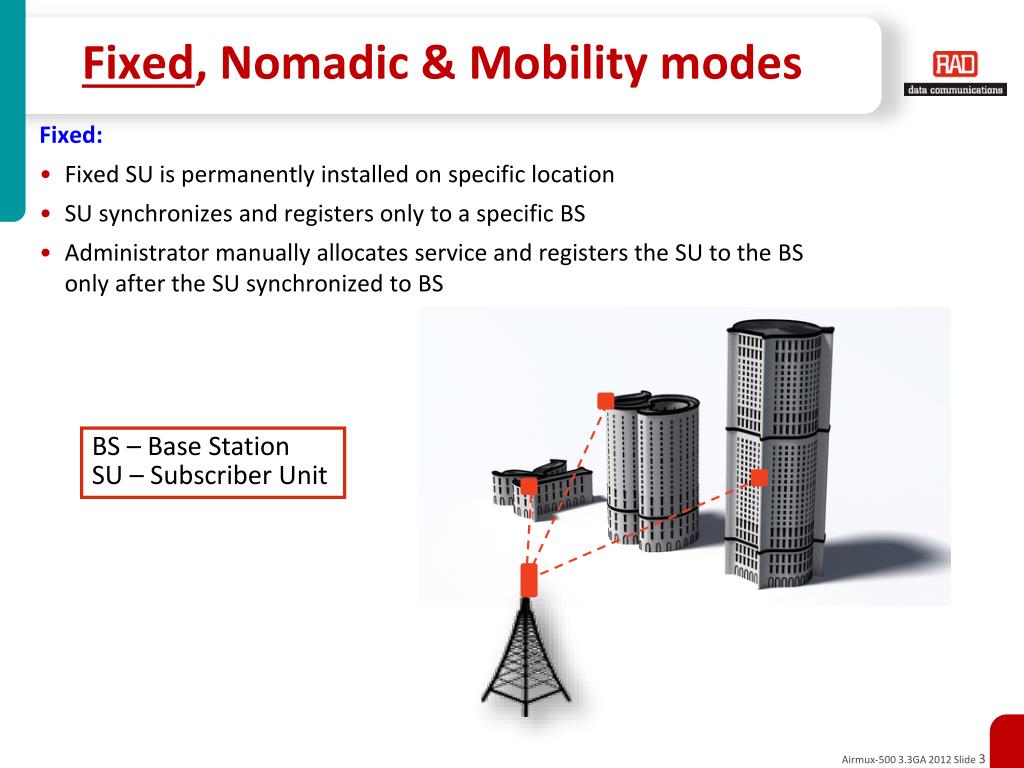 Fixed, Nomadic & Mobility modes

RAD
data communications

Fixed:

• Fixed SU is permanently installed on specific location
• SU synchronizes and registers only to a specific BS
• Administrator manually allocates service and registers the SU to the BS only after the SU synchronized to BS

BS – Base Station
SU – Subscriber Unit

Airmux-500 3.3GA 2012 Slide 3